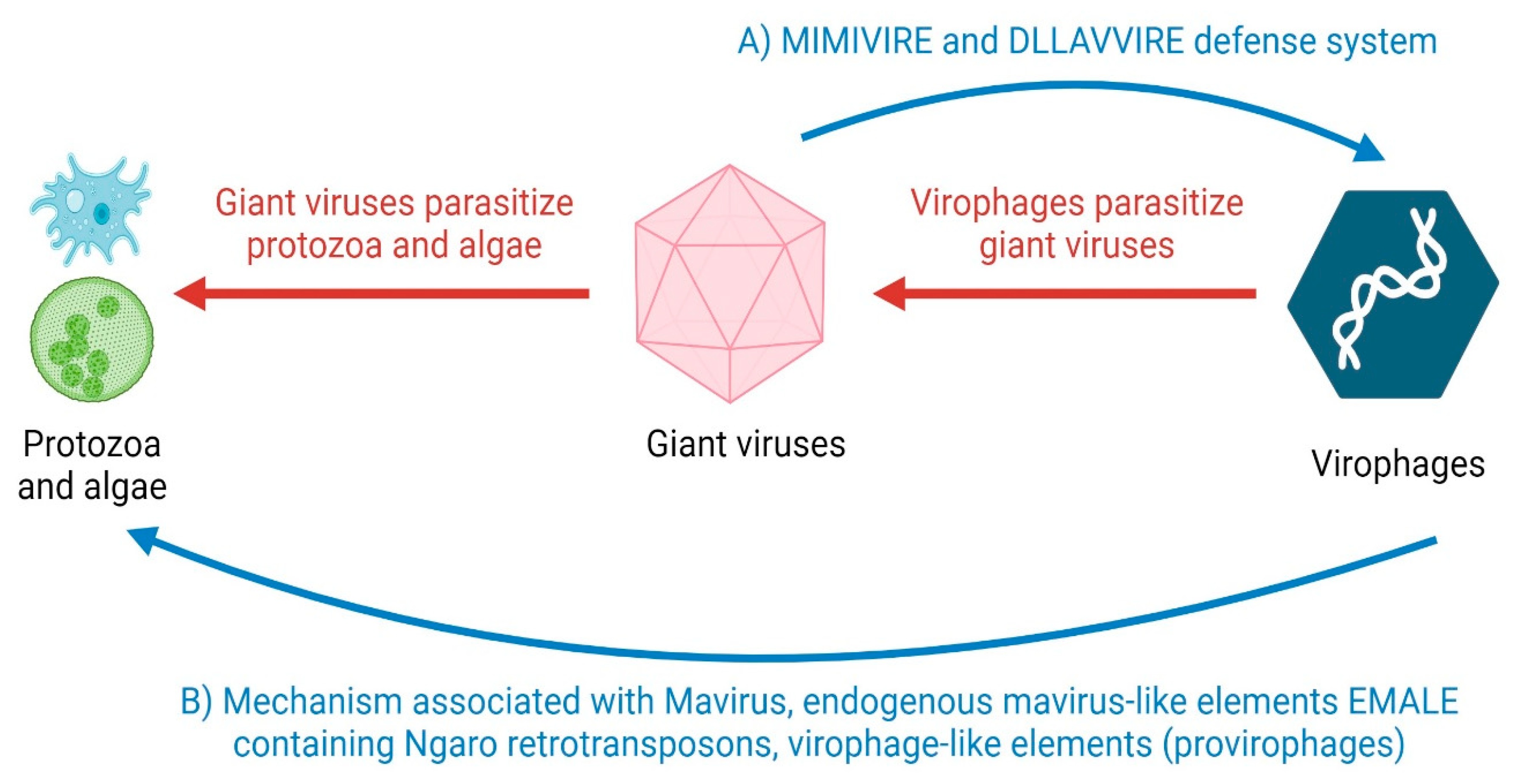 A) MIMIVIRE and DLLAVVIRE defense system

Giant viruses parasitize protozoa and algae

Virophages parasitize giant viruses

Protozoa and algae

Giant viruses

Virophages

B) Mechanism associated with Mavirus, endogenous mavirus-like elements EMALE containing Ngaro retrotransposons, virophage-like elements (provirophages)